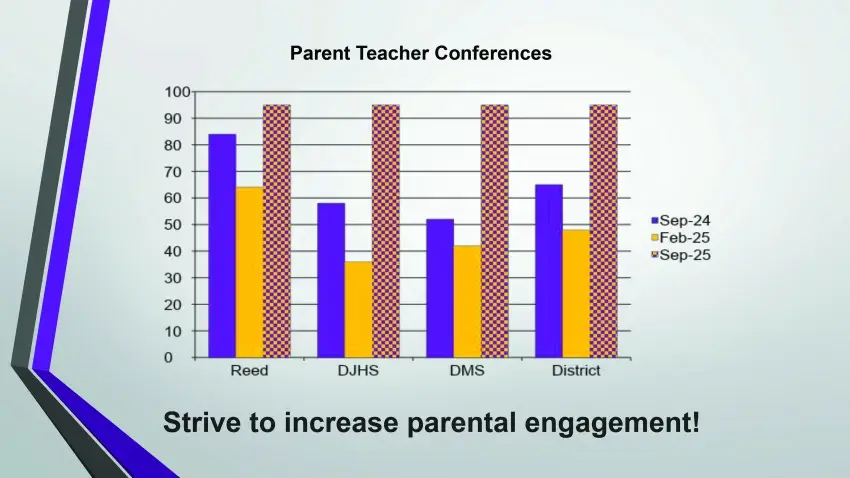 Parent Teacher Conferences

100
90
80
70
60
50
40
30
20
10
0

Reed
DJHS
DMS
District

Sep-24
Feb-25
Sep-25

Strive to increase parental engagement!